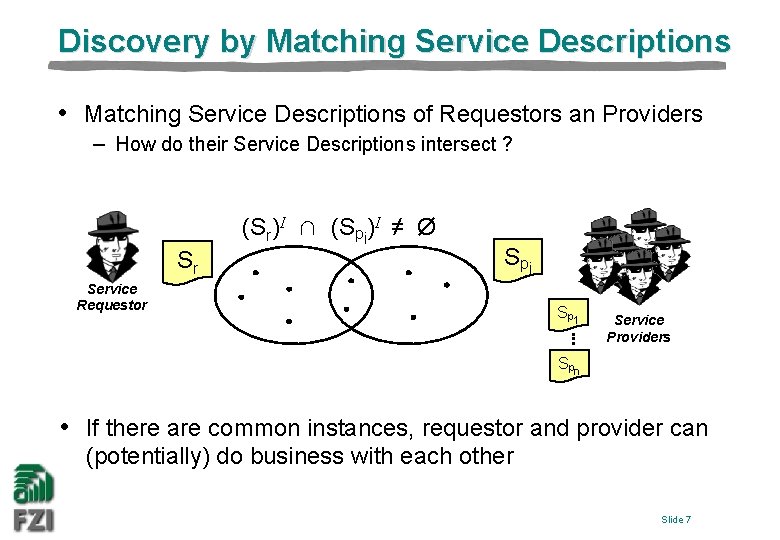 Discovery by Matching Service Descriptions

• Matching Service Descriptions of Requestors an Providers
– How do their Service Descriptions intersect ?

$(S_r)^I \cap (S_{p_j})^I \neq \emptyset$

$S_r$

Service Requestor

$S_{p_j}$

$S_{p_1}$

$S_{p_n}$

Service Providers

• If there are common instances, requestor and provider can (potentially) do business with each other

FZI

Slide 7